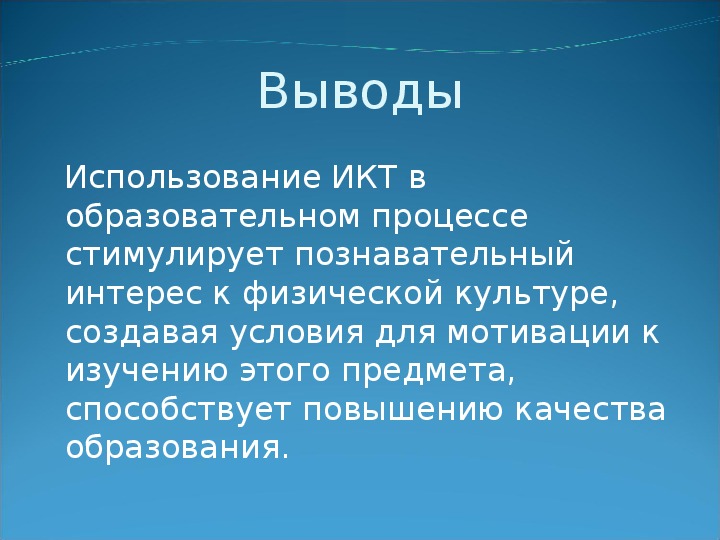 Выводы

Использование ИКТ в образовательном процессе стимулирует познавательный интерес к физической культуре, создавая условия для мотивации к изучению этого предмета, способствует повышению качества образования.